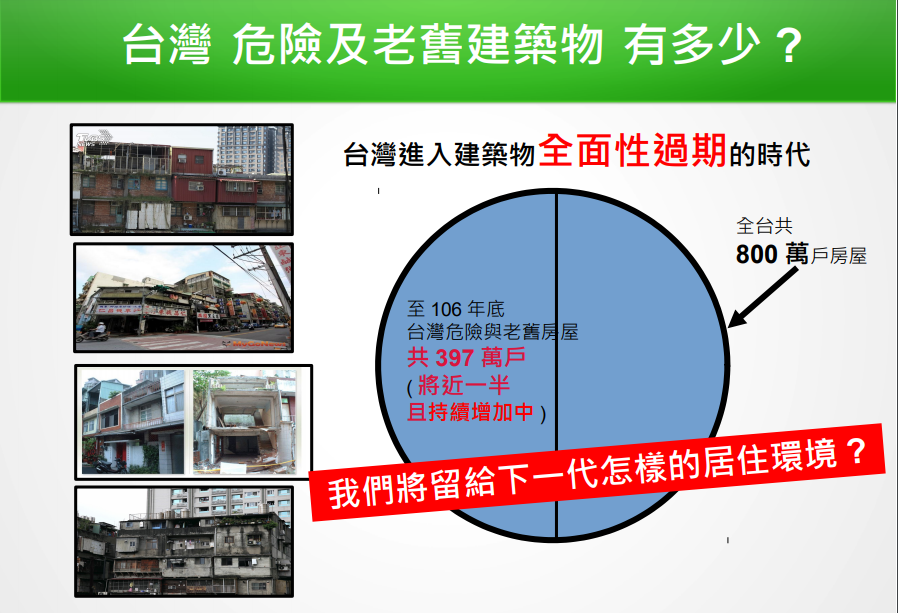 台灣 危險及老舊建築物 有多少？

台灣進入建築物全面性過期的時代

全台共
800 萬戶房屋

至 106 年底
台灣危險與老舊房屋
共 397 萬戶
( 將近一半
且持續增加中 )

我們將留給下一代怎樣的居住環境？